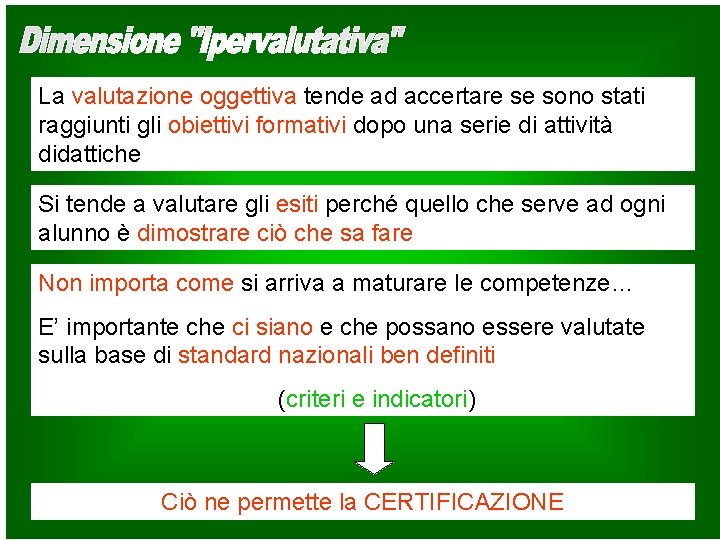 Dimensione "Ipervalutativa"

La valutazione oggettiva tende ad accertare se sono stati raggiunti gli obiettivi formativi dopo una serie di attività didattiche

Si tende a valutare gli esiti perché quello che serve ad ogni alunno è dimostrare ciò che sa fare

Non importa come si arriva a maturare le competenze…

E' importante che ci siano e che possano essere valutate sulla base di standard nazionali ben definiti

(criteri e indicatori)

Ciò ne permette la CERTIFICAZIONE